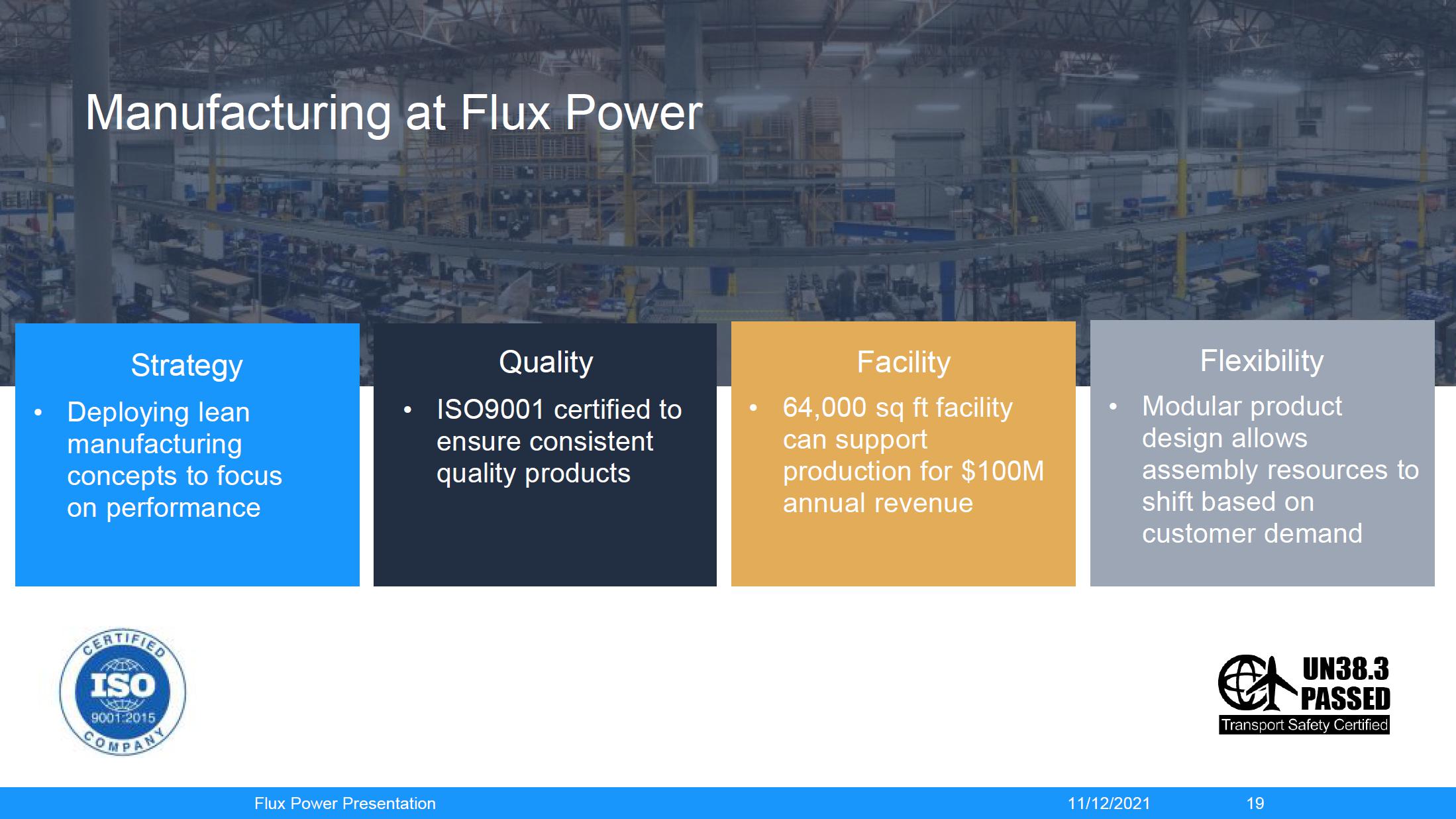 Manufacturing at Flux Power

Strategy

• Deploying lean manufacturing concepts to focus on performance

Quality

• ISO9001 certified to ensure consistent quality products

Facility

• 64,000 sq ft facility can support production for $100M annual revenue

Flexibility

• Modular product design allows assembly resources to shift based on customer demand

CERTIFIED ISO 9001:2015 COMPANY

UN38.3 PASSED Transport Safety Certified

Flux Power Presentation 11/12/2021 19